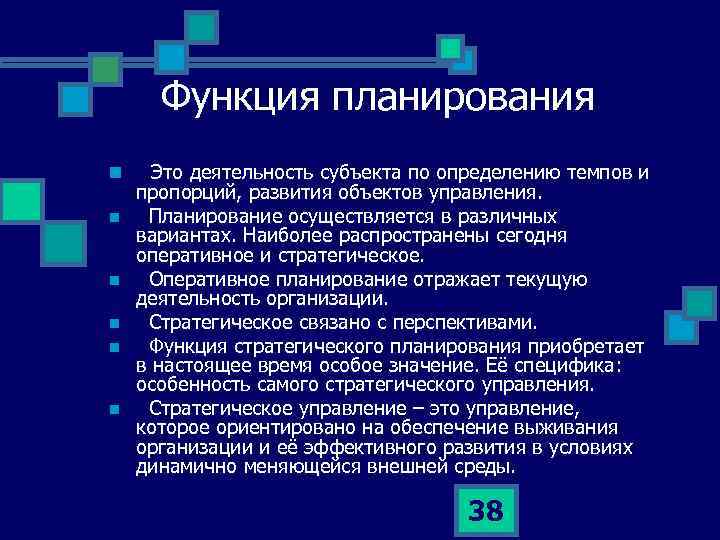 Функция планирования

Это деятельность субъекта по определению темпов и пропорций, развития объектов управления.

Планирование осуществляется в различных вариантах. Наиболее распространены сегодня оперативное и стратегическое.

Оперативное планирование отражает текущую деятельность организации.

Стратегическое связано с перспективами.

Функция стратегического планирования приобретает в настоящее время особое значение. Её специфика: особенность самого стратегического управления.

Стратегическое управление – это управление, которое ориентировано на обеспечение выживания организации и её эффективного развития в условиях динамично меняющейся внешней среды.

38